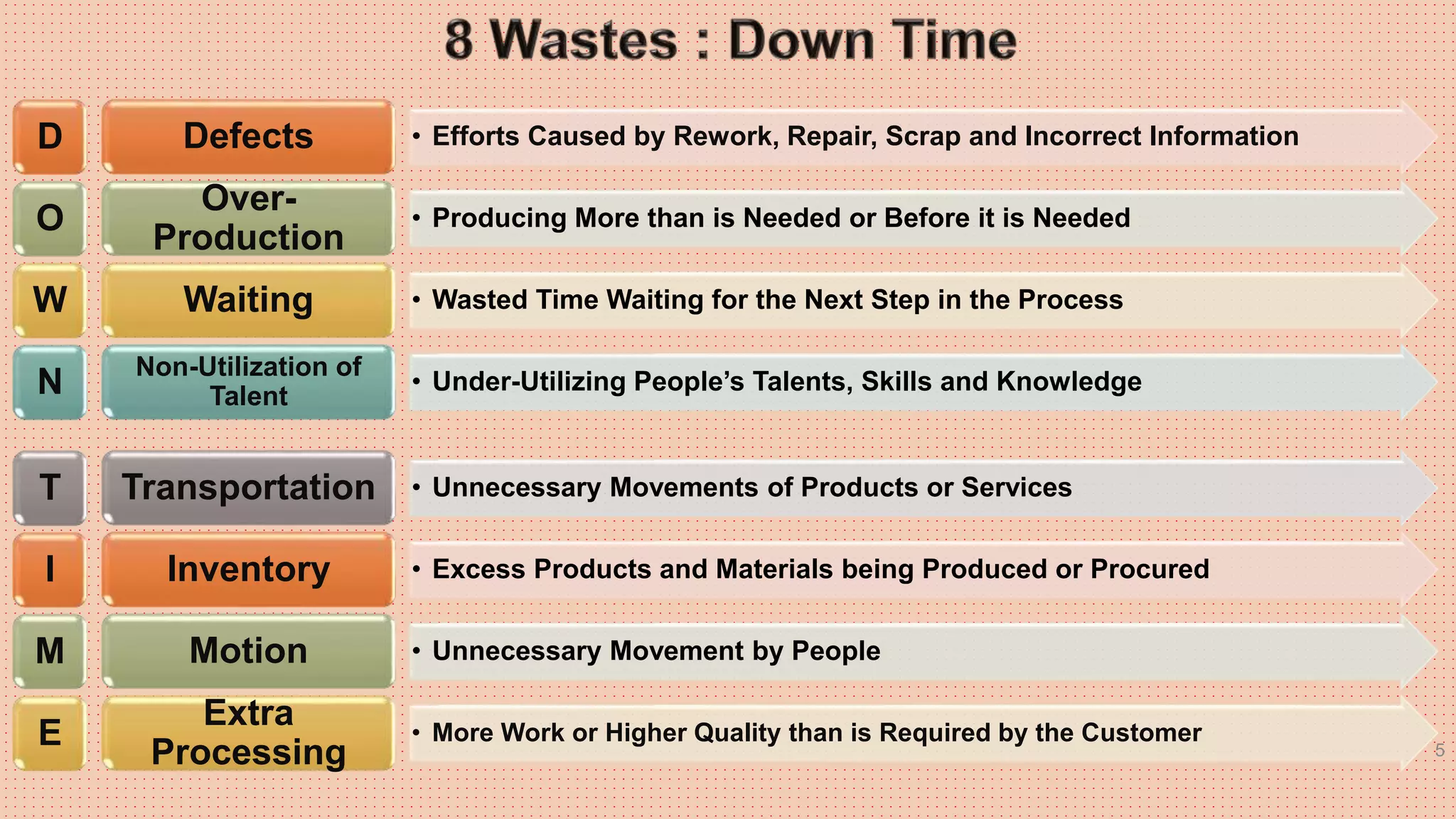 8 Wastes : Down Time

D Defects • Efforts Caused by Rework, Repair, Scrap and Incorrect Information

O Over-Production • Producing More than is Needed or Before it is Needed

W Waiting • Wasted Time Waiting for the Next Step in the Process

N Non-Utilization of Talent • Under-Utilizing People's Talents, Skills and Knowledge

T Transportation • Unnecessary Movements of Products or Services

I Inventory • Excess Products and Materials being Produced or Procured

M Motion • Unnecessary Movement by People

E Extra Processing • More Work or Higher Quality than is Required by the Customer

5